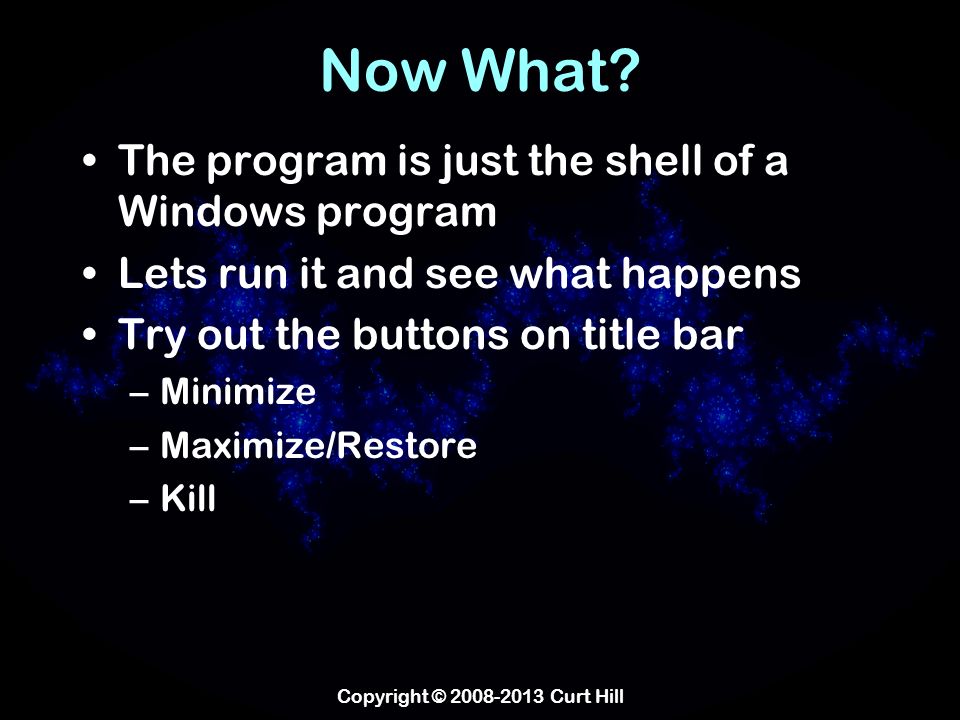 Now What?

• The program is just the shell of a Windows program
• Lets run it and see what happens
• Try out the buttons on title bar
– Minimize
– Maximize/Restore
– Kill

Copyright © 2008-2013 Curt Hill